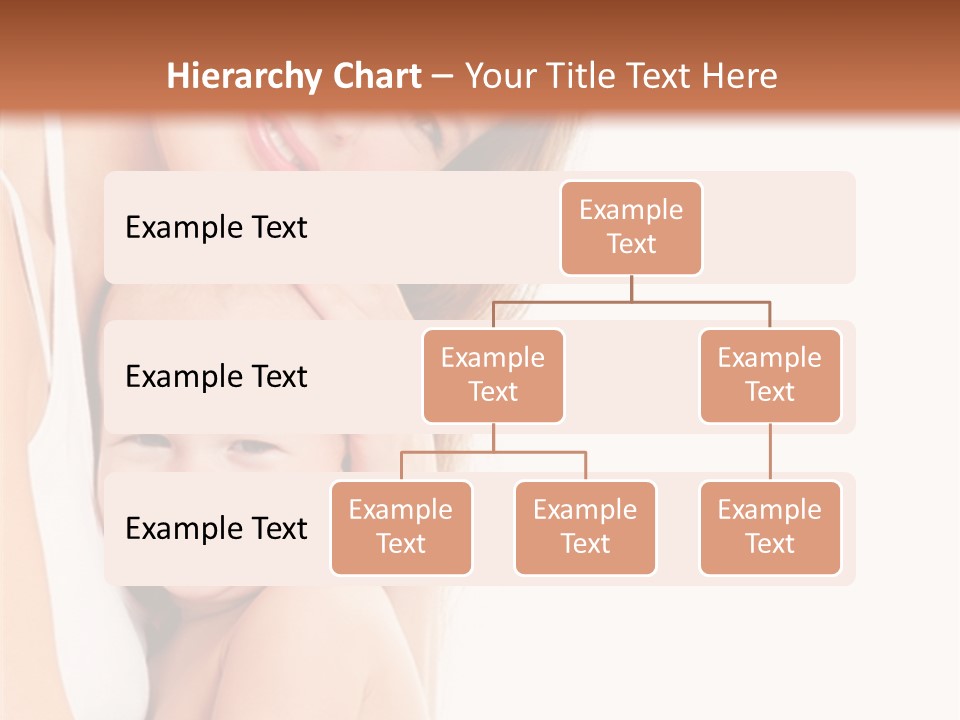 Hierarchy Chart – Your Title Text Here

Example Text

Example Text

Example Text

Example Text

Example Text

Example Text

Example Text

Example Text

Example Text